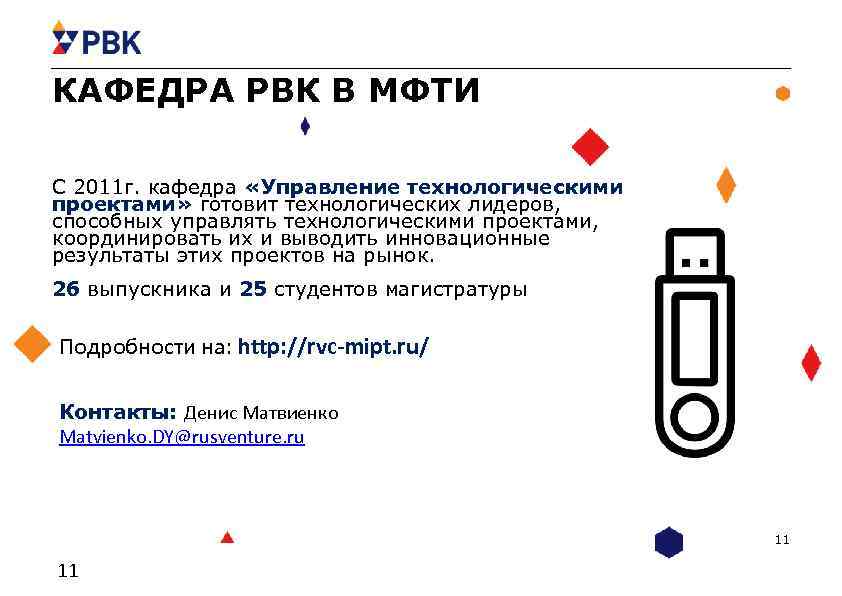 РВК

КАФЕДРА РВК В МФТИ

С 2011г. кафедра «Управление технологическими проектами» готовит технологических лидеров, способных управлять технологическими проектами, координировать их и выводить инновационные результаты этих проектов на рынок.

26 выпускника и 25 студентов магистратуры

Подробности на: http://rvc-mipt.ru/

Контакты: Денис Матвиенко
Matvienko.DY@rusventure.ru

11

11